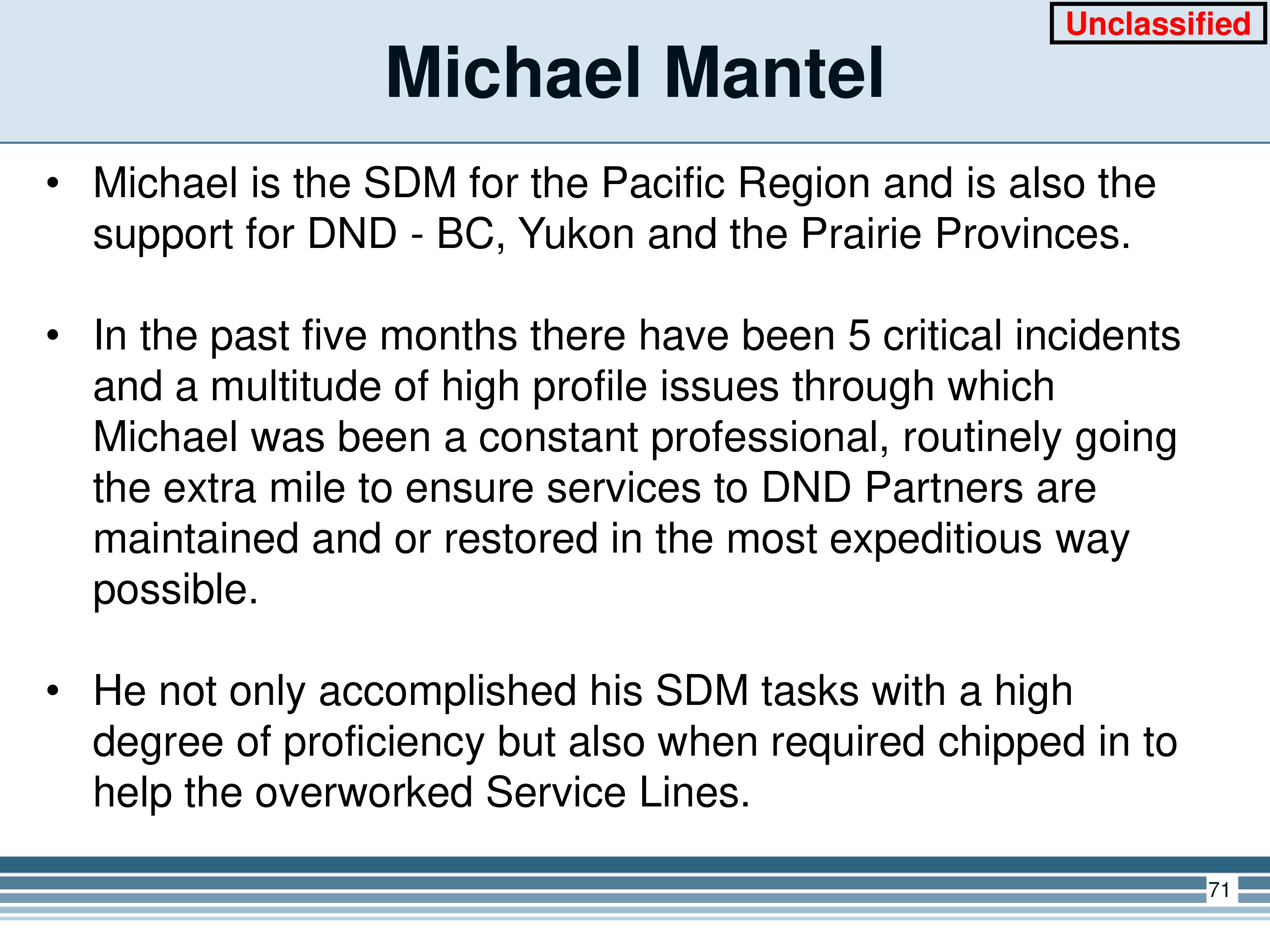 Unclassified

Michael Mantel

• Michael is the SDM for the Pacific Region and is also the support for DND - BC, Yukon and the Prairie Provinces.

• In the past five months there have been 5 critical incidents and a multitude of high profile issues through which Michael was been a constant professional, routinely going the extra mile to ensure services to DND Partners are maintained and or restored in the most expeditious way possible.

• He not only accomplished his SDM tasks with a high degree of proficiency but also when required chipped in to help the overworked Service Lines.

71